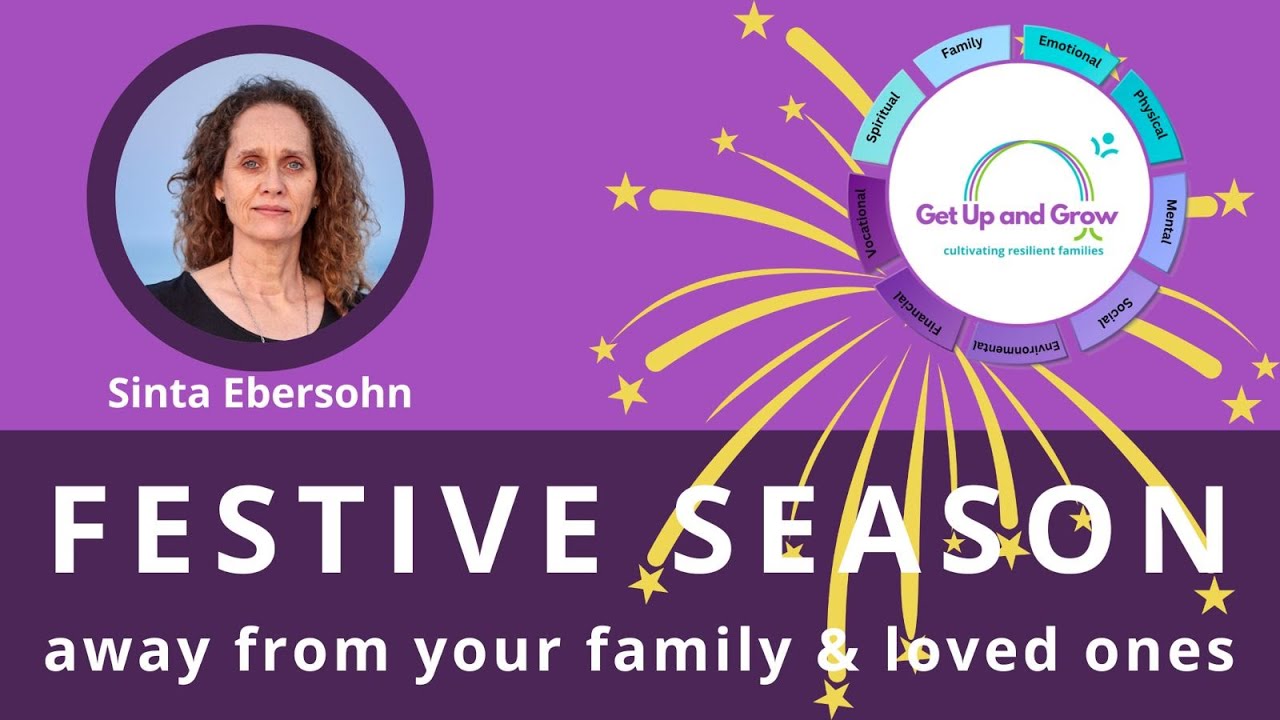 Sinta Ebersohn

Family
Emotional
Physical
Mental
Social
Environmental
Financial
Vocational
Spiritual

Get Up and Grow
cultivating resilient families

FESTIVE SEASON
away from your family & loved ones